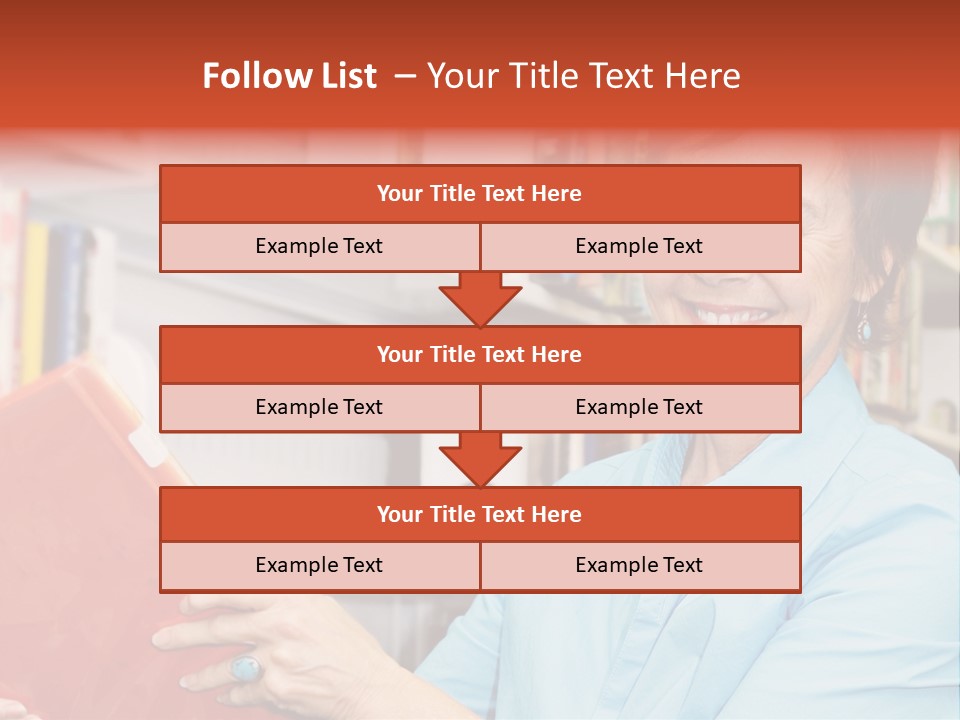 Follow List – Your Title Text Here

| Your Title Text Here | |
|---|---|
| Example Text | Example Text |

| Your Title Text Here | |
|---|---|
| Example Text | Example Text |

| Your Title Text Here | |
|---|---|
| Example Text | Example Text |